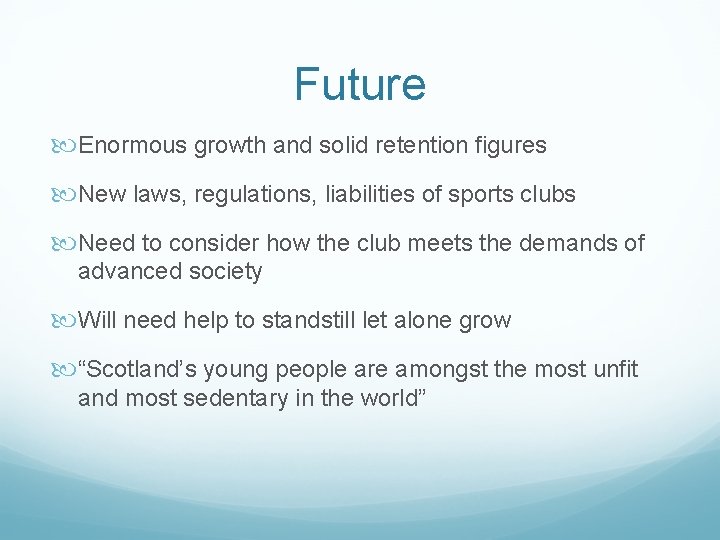 Future

Enormous growth and solid retention figures

New laws, regulations, liabilities of sports clubs

Need to consider how the club meets the demands of advanced society

Will need help to standstill let alone grow

“Scotland’s young people are amongst the most unfit and most sedentary in the world”